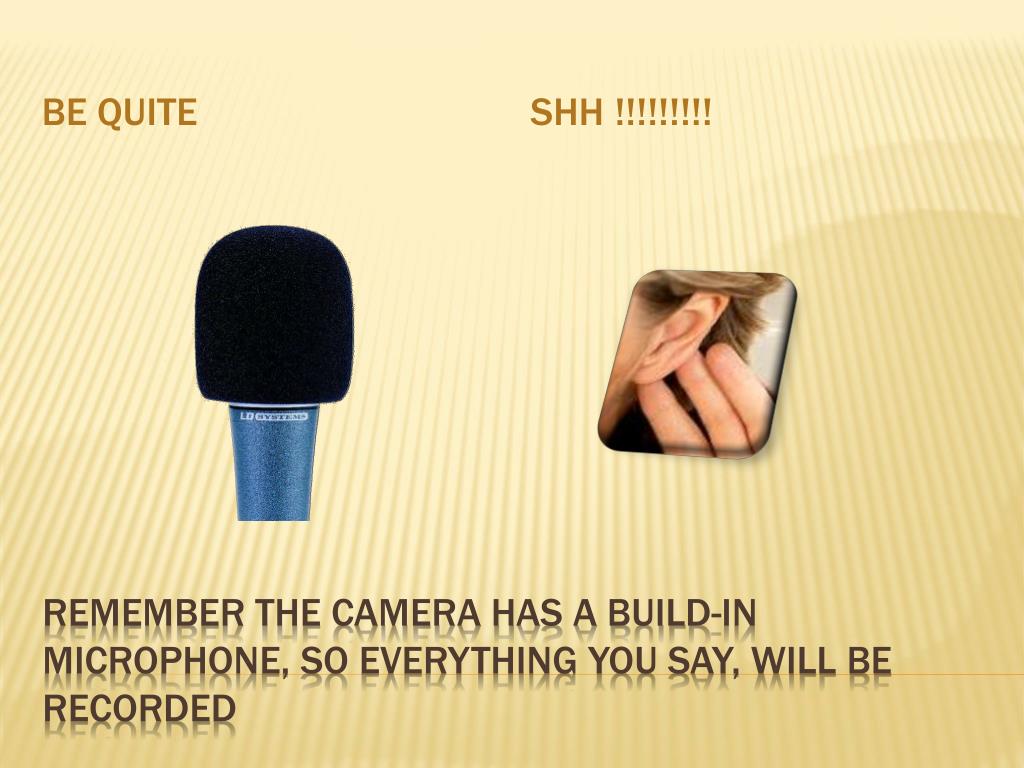 BE QUITE

SHH !!!!!!!!!

LD SYSTEMS

REMEMBER THE CAMERA HAS A BUILD-IN MICROPHONE, SO EVERYTHING YOU SAY, WILL BE RECORDED